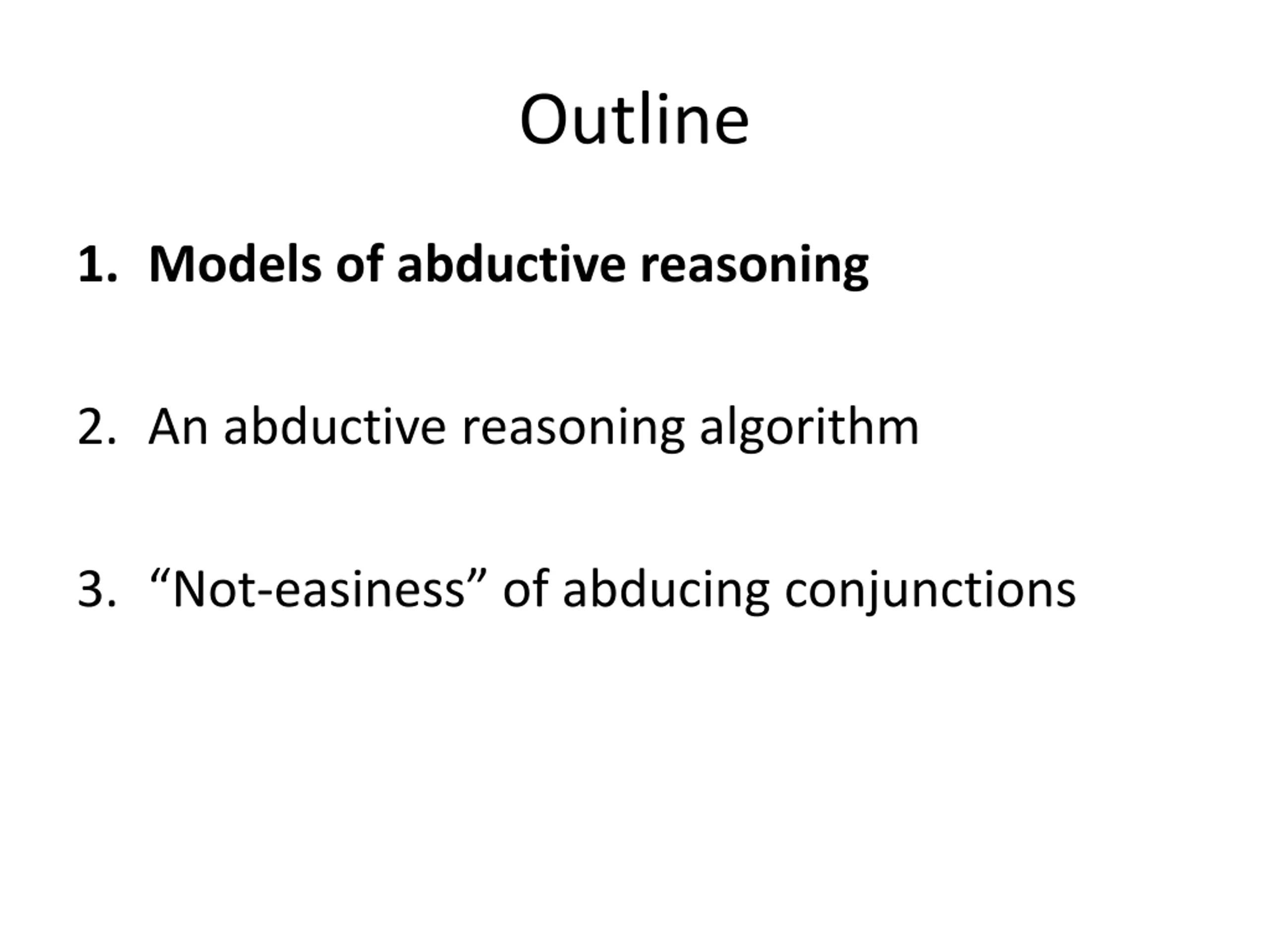 Outline

1. Models of abductive reasoning

2. An abductive reasoning algorithm

3. “Not-easiness” of abducing conjunctions